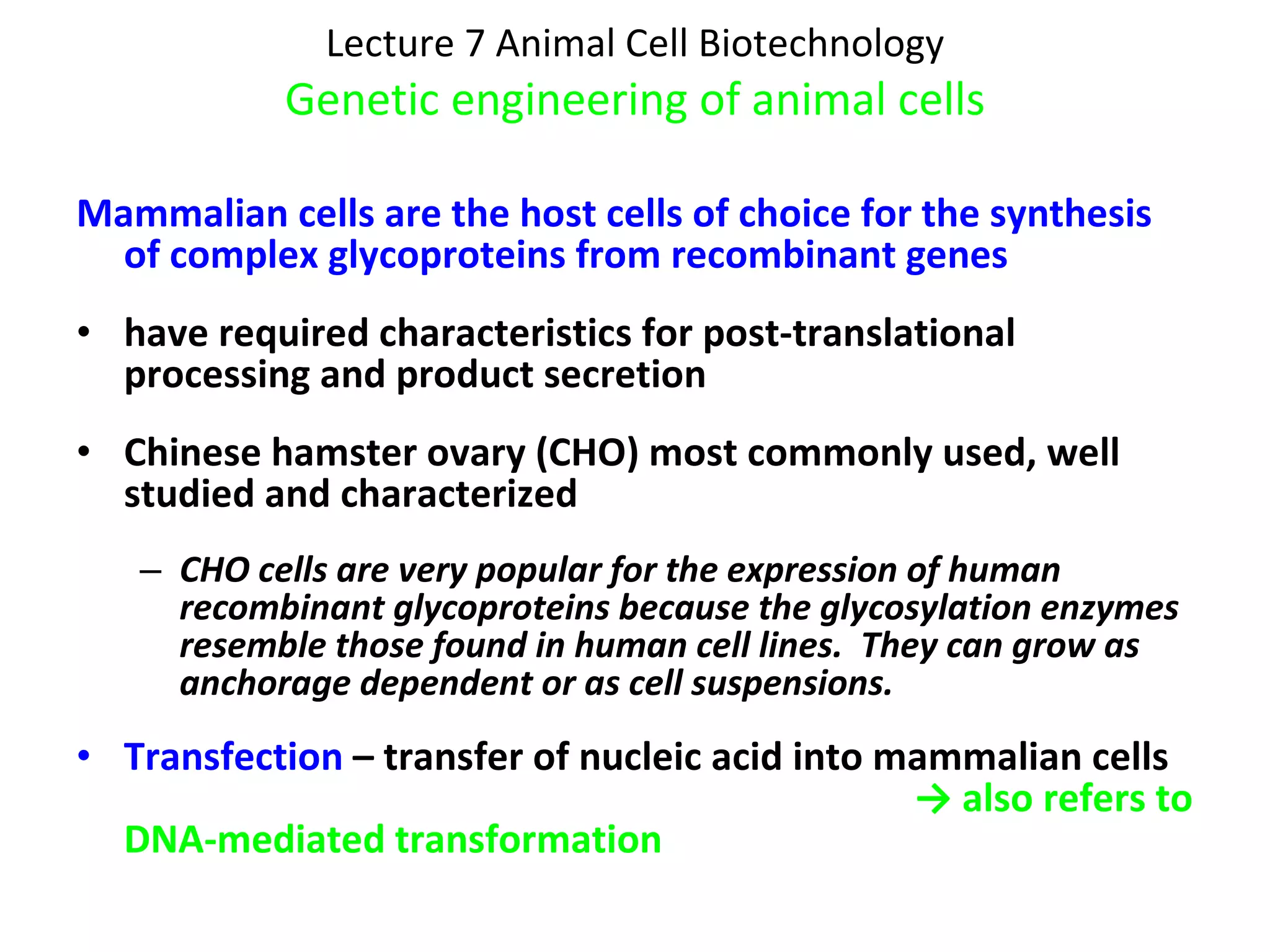 Lecture 7 Animal Cell Biotechnology

Genetic engineering of animal cells

Mammalian cells are the host cells of choice for the synthesis of complex glycoproteins from recombinant genes

• have required characteristics for post-translational processing and product secretion

• Chinese hamster ovary (CHO) most commonly used, well studied and characterized

– CHO cells are very popular for the expression of human recombinant glycoproteins because the glycosylation enzymes resemble those found in human cell lines. They can grow as anchorage dependent or as cell suspensions.

• Transfection – transfer of nucleic acid into mammalian cells → also refers to DNA-mediated transformation